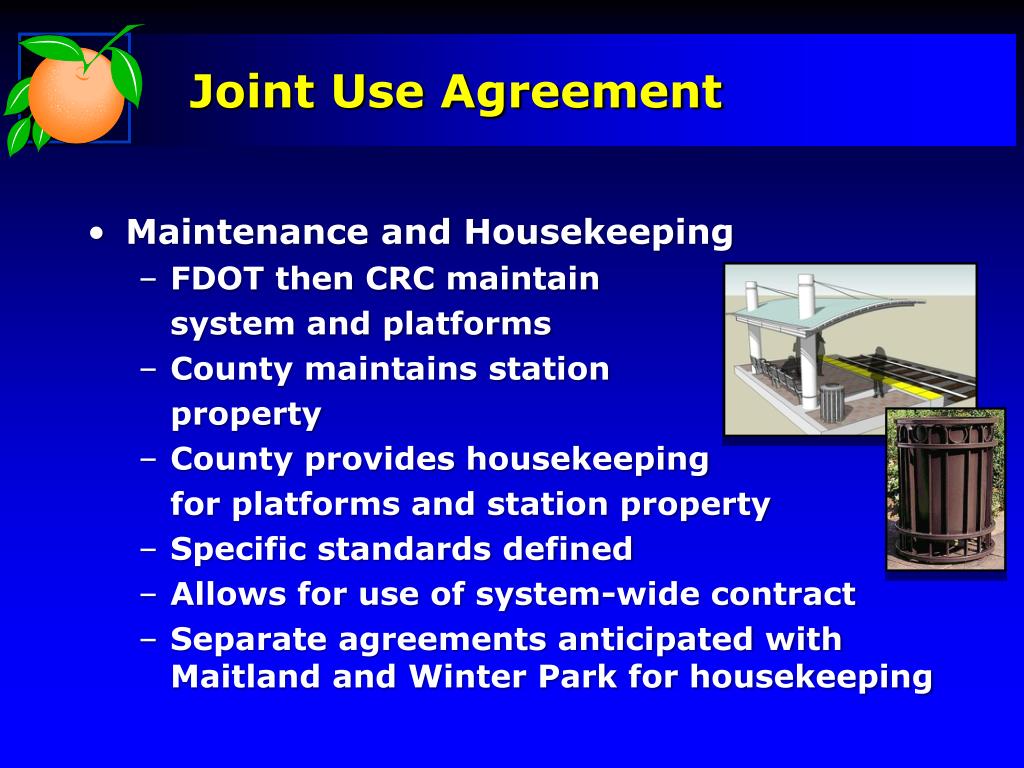 Joint Use Agreement

• Maintenance and Housekeeping
– FDOT then CRC maintain system and platforms
– County maintains station property
– County provides housekeeping for platforms and station property
– Specific standards defined
– Allows for use of system-wide contract
– Separate agreements anticipated with Maitland and Winter Park for housekeeping